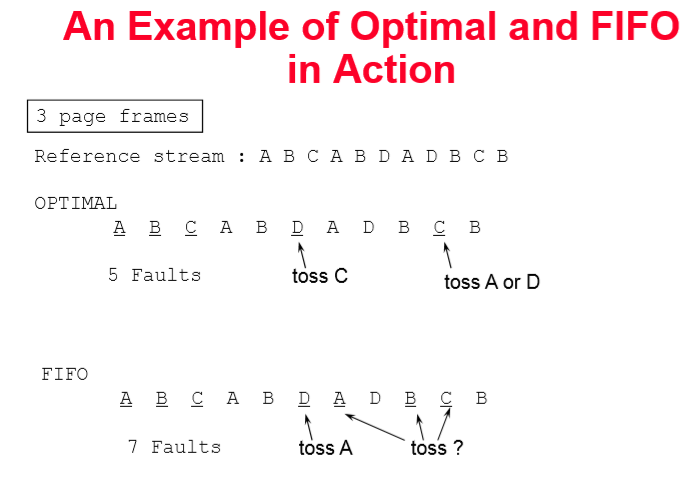 An Example of Optimal and FIFO in Action

3 page frames

Reference stream : A B C A B D A D B C B

OPTIMAL

A B C A B D A D B C B

5 Faults

toss C

toss A or D

FIFO

A B C A B D A D B C B

7 Faults

toss A

toss ?